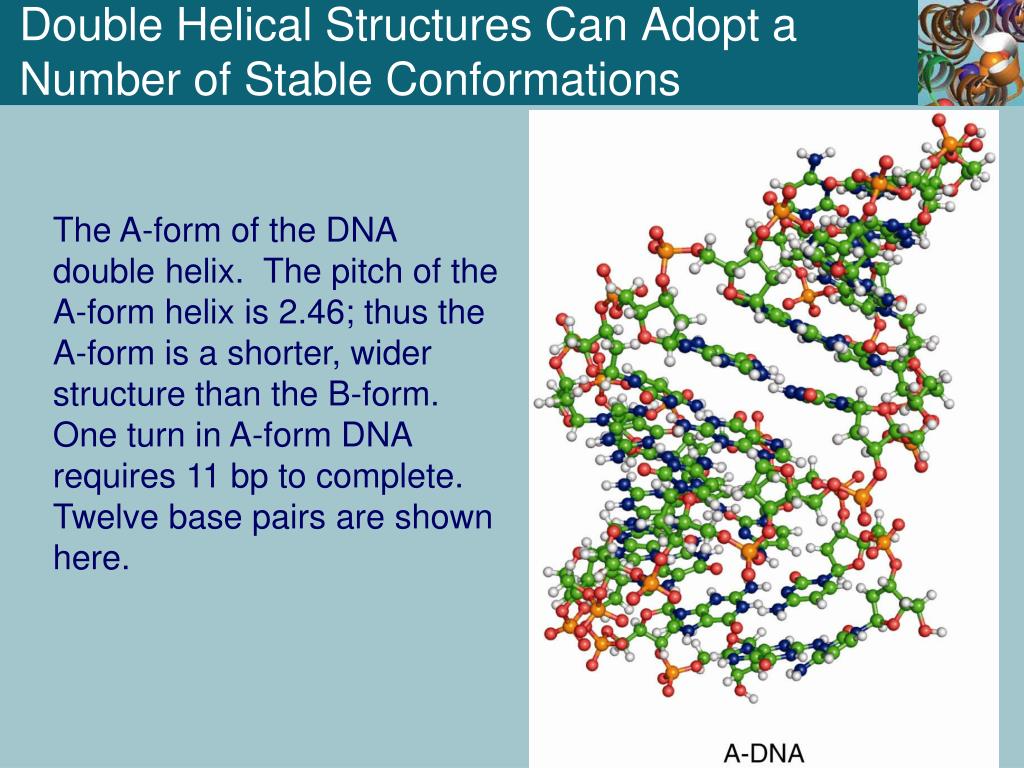 Double Helical Structures Can Adopt a Number of Stable Conformations

The A-form of the DNA double helix. The pitch of the A-form helix is 2.46; thus the A-form is a shorter, wider structure than the B-form. One turn in A-form DNA requires 11 bp to complete. Twelve base pairs are shown here.

A-DNA